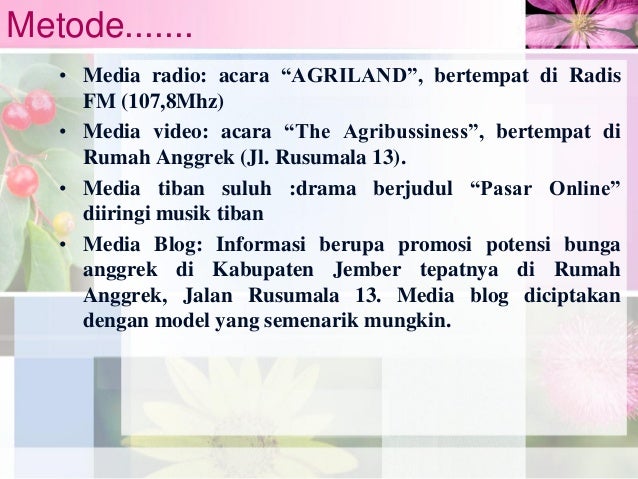 Metode.......

• Media radio: acara “AGRILAND”, bertempat di Radis FM (107,8Mhz)
• Media video: acara “The Agribussiness”, bertempat di Rumah Anggrek (Jl. Rusumala 13).
• Media tiban suluh :drama berjudul “Pasar Online” diiringi musik tiban
• Media Blog: Informasi berupa promosi potensi bunga anggrek di Kabupaten Jember tepatnya di Rumah Anggrek, Jalan Rusumala 13. Media blog diciptakan dengan model yang semenarik mungkin.